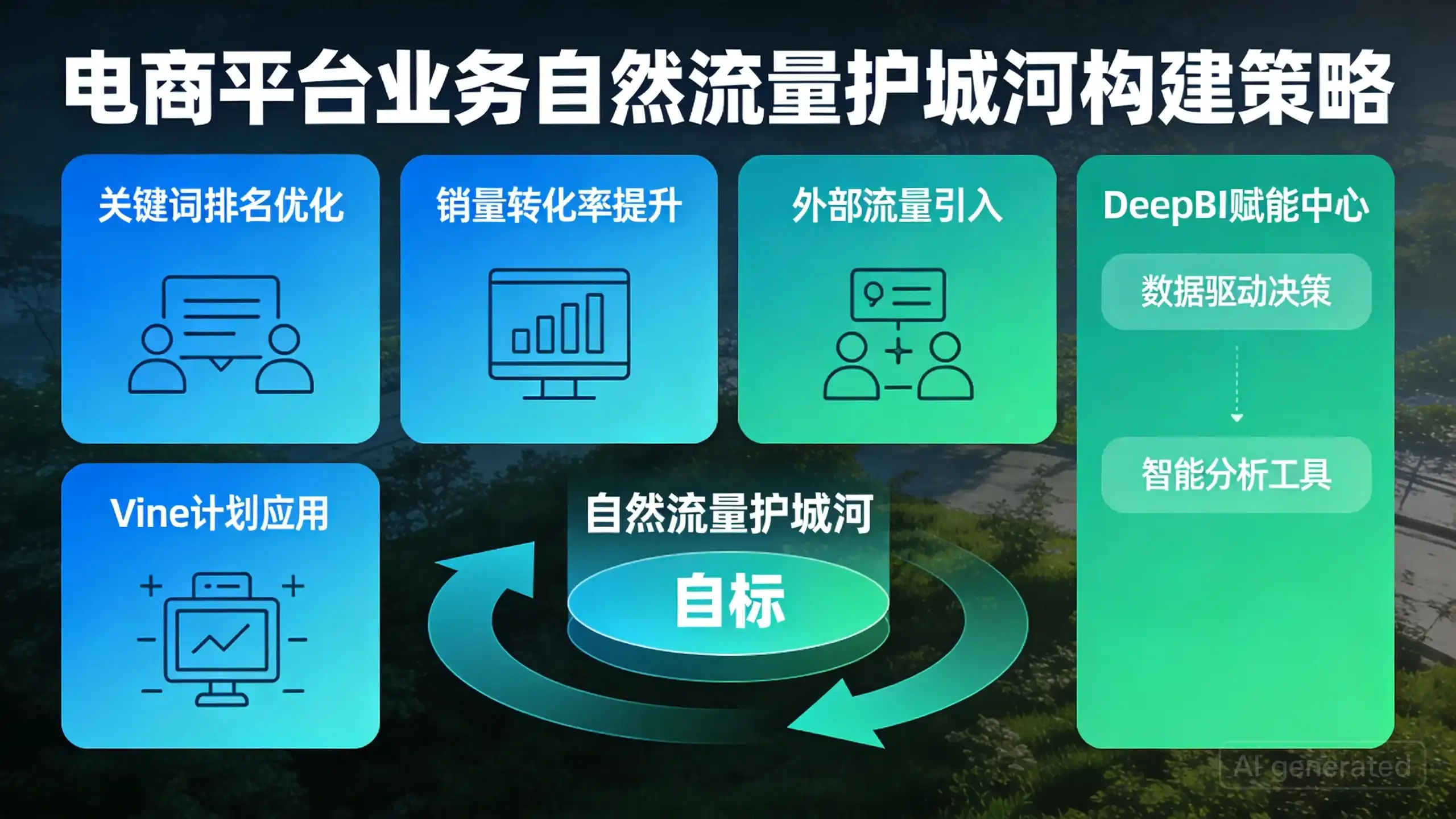 电商平台业务自然流量护城河构建策略

关键词排名优化

销量转化率提升

外部流量引入

DeepBI赋能中心

数据驱动决策

智能分析工具

Vine计划应用

自然流量护城河

自标

AI generated